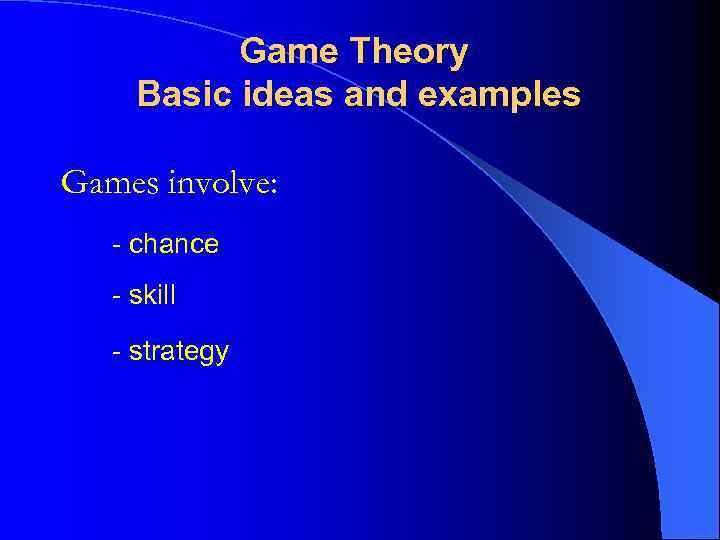 Game Theory
Basic ideas and examples

Games involve:

- chance

- skill

- strategy